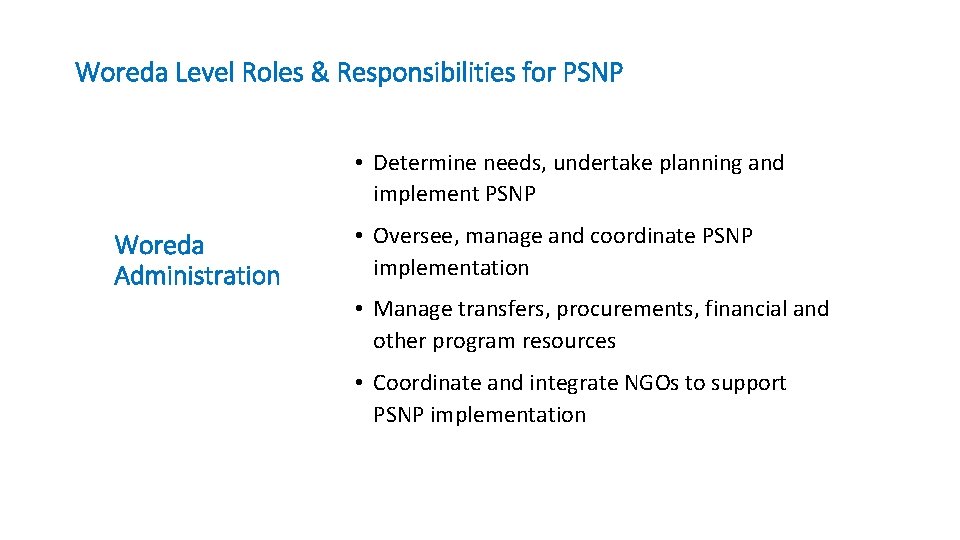 Woreda Level Roles & Responsibilities for PSNP

Woreda Administration

• Determine needs, undertake planning and implement PSNP

• Oversee, manage and coordinate PSNP implementation

• Manage transfers, procurements, financial and other program resources

• Coordinate and integrate NGOs to support PSNP implementation